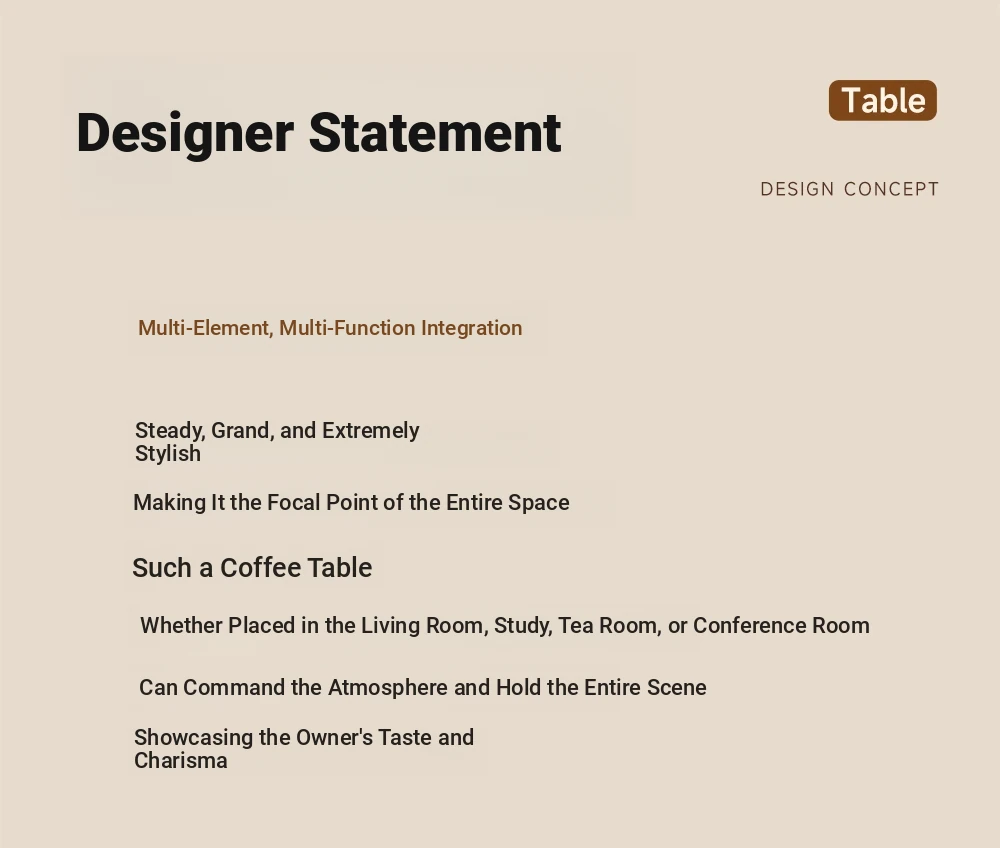 Designer Statement

Table

DESIGN CONCEPT

Multi-Element, Multi-Function Integration

Steady, Grand, and Extremely Stylish

Making It the Focal Point of the Entire Space

Such a Coffee Table

Whether Placed in the Living Room, Study, Tea Room, or Conference Room

Can Command the Atmosphere and Hold the Entire Scene

Showcasing the Owner's Taste and Charisma